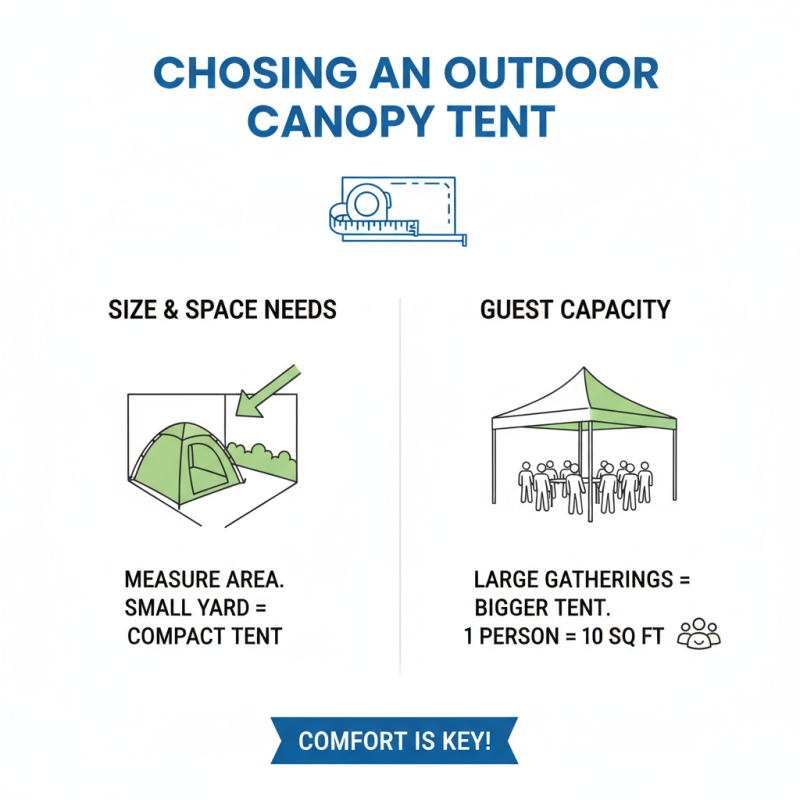 CHOSING AN OUTDOOR CANOPY TENT

SIZE & SPACE NEEDS

MEASURE AREA.
SMALL YARD =
COMPACT TENT

GUEST CAPACITY

LARGE GATHERINGS =
BIGGER TENT.
1 PERSON = 10 SQ FT

COMFORT IS KEY!